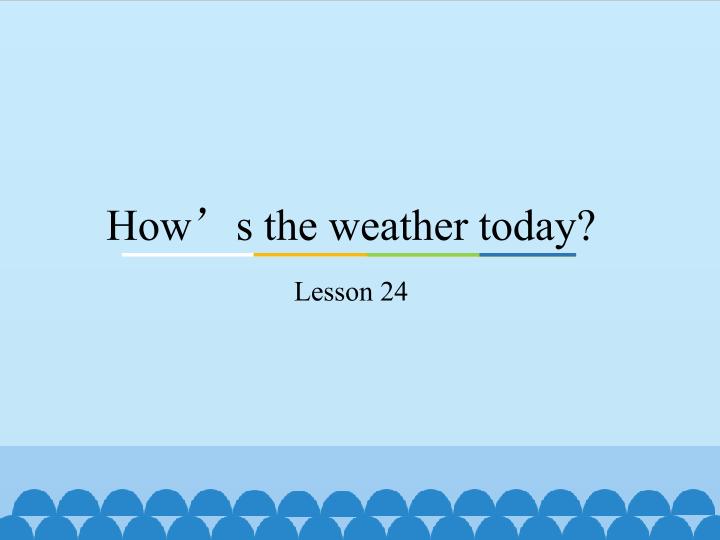 How’s the weather today?

Lesson 24